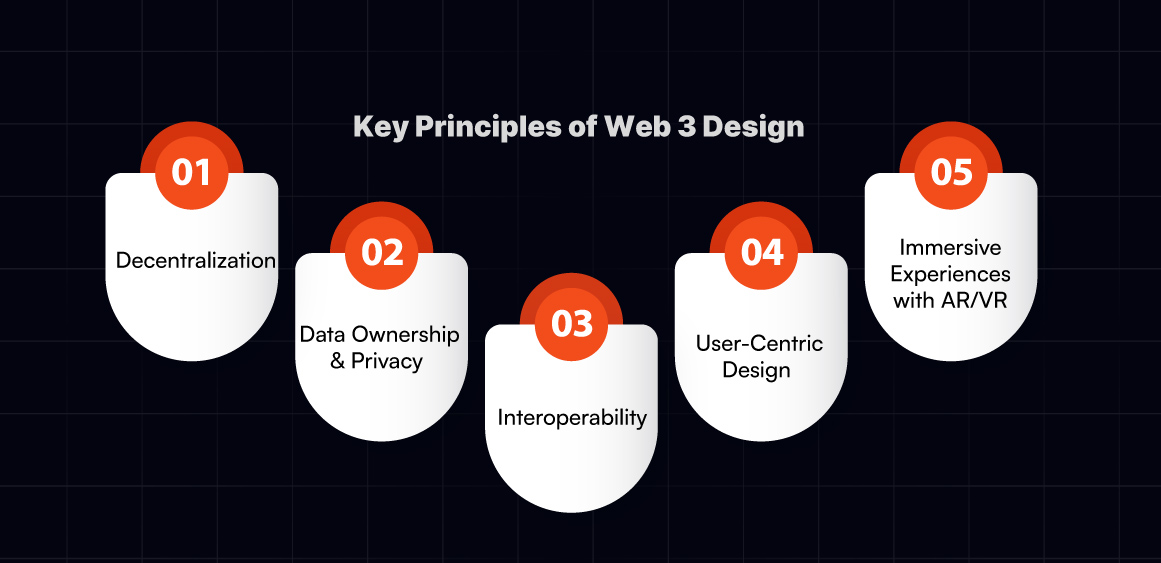 Key Principles of Web 3 Design

01
Decentralization

02
Data Ownership & Privacy

03
Interoperability

04
User-Centric Design

05
Immersive Experiences with AR/VR